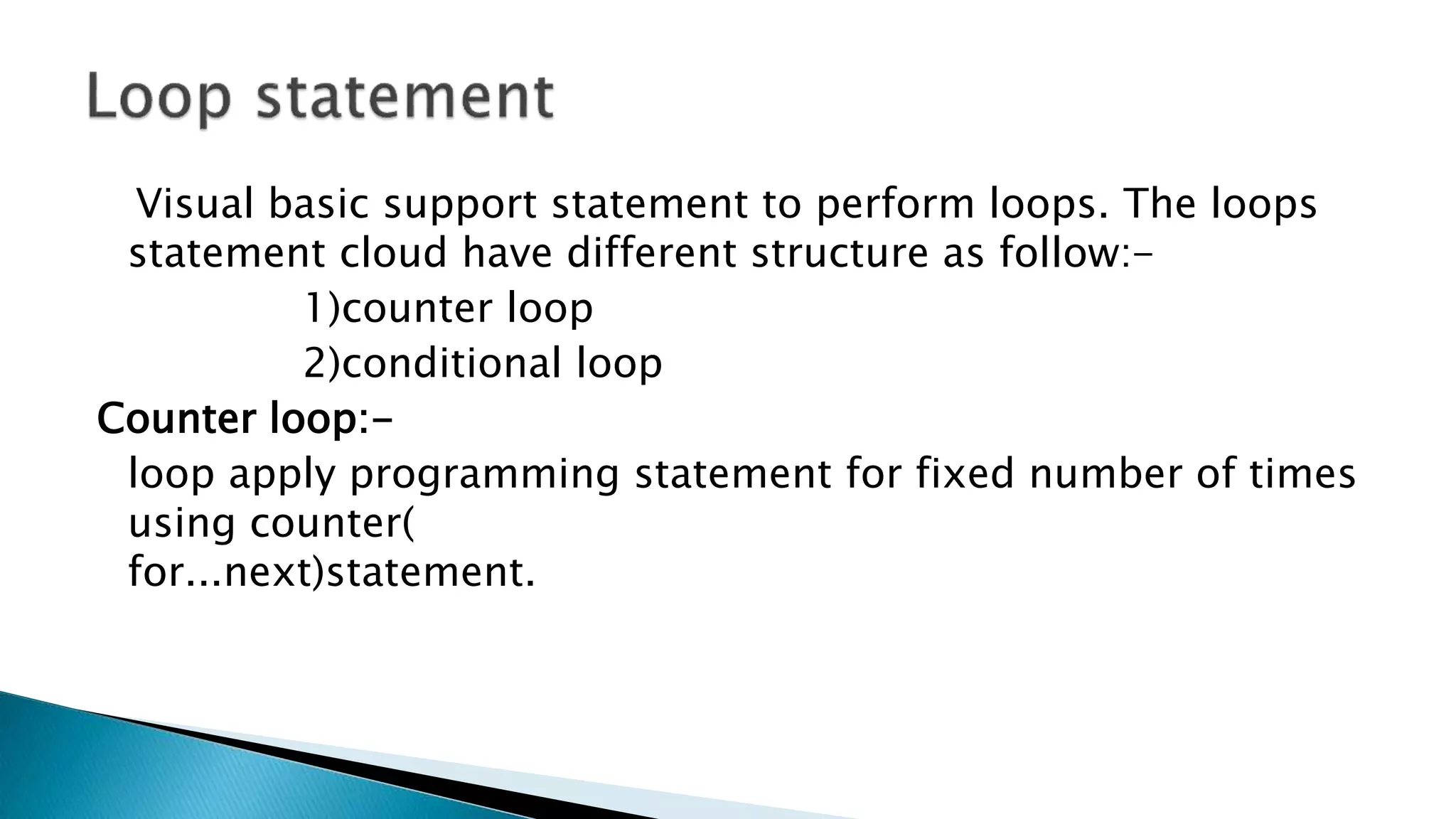 Loop statement

Visual basic support statement to perform loops. The loops statement cloud have different structure as follow:-

1)counter loop

2)conditional loop

Counter loop:-

loop apply programming statement for fixed number of times using counter(
for...next)statement.